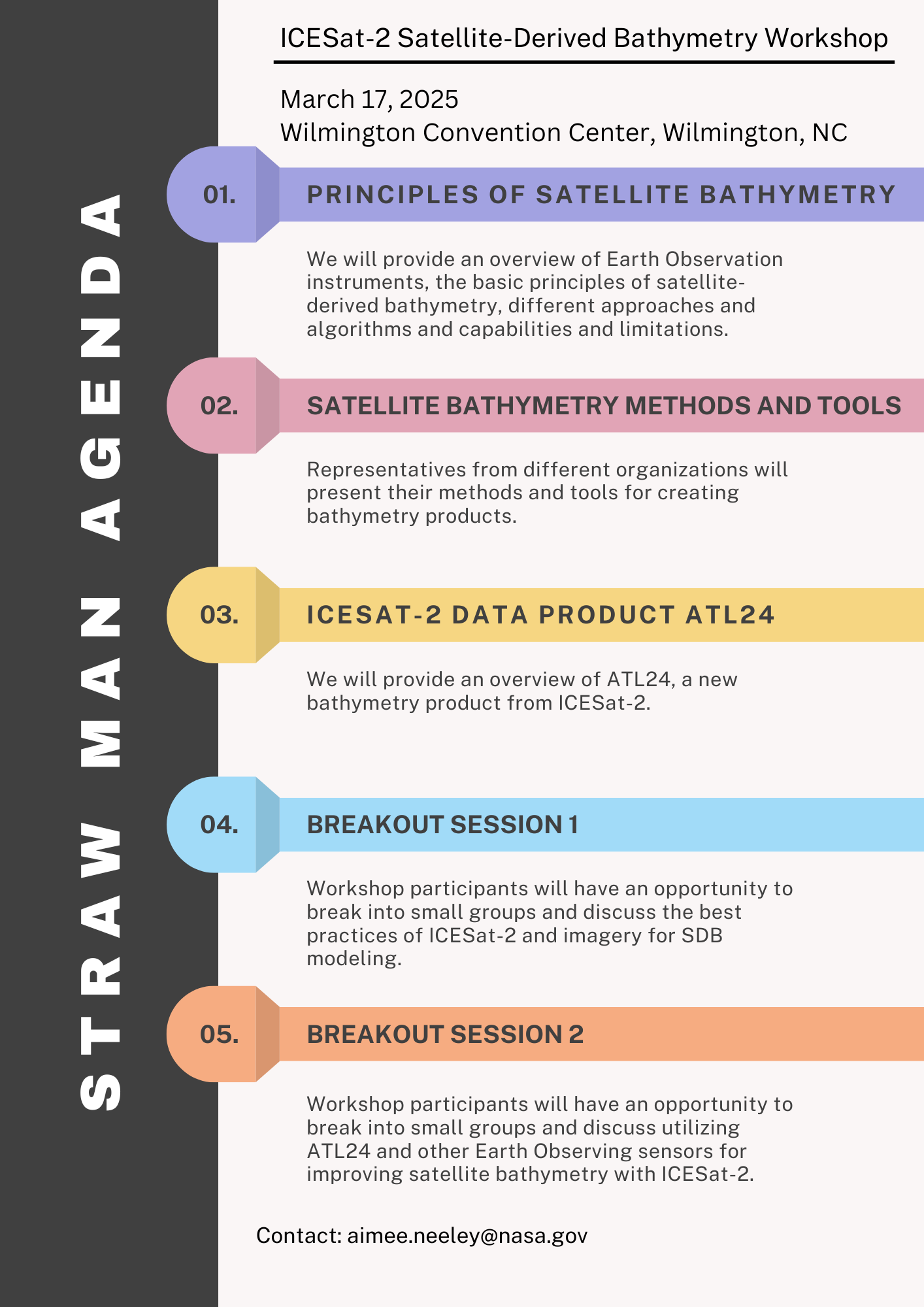 STRAW MAN AGENDA

ICESat-2 Satellite-Derived Bathymetry Workshop

March 17, 2025
Wilmington Convention Center, Wilmington, NC

01. PRINCIPLES OF SATELLITE BATHYMETRY

We will provide an overview of Earth Observation instruments, the basic principles of satellite-derived bathymetry, different approaches and algorithms and capabilities and limitations.

02. SATELLITE BATHYMETRY METHODS AND TOOLS

Representatives from different organizations will present their methods and tools for creating bathymetry products.

03. ICESAT-2 DATA PRODUCT ATL24

We will provide an overview of ATL24, a new bathymetry product from ICESat-2.

04. BREAKOUT SESSION 1

Workshop participants will have an opportunity to break into small groups and discuss the best practices of ICESat-2 and imagery for SDB modeling.

05. BREAKOUT SESSION 2

Workshop participants will have an opportunity to break into small groups and discuss utilizing ATL24 and other Earth Observing sensors for improving satellite bathymetry with ICESat-2.

Contact: aimee.neeley@nasa.gov